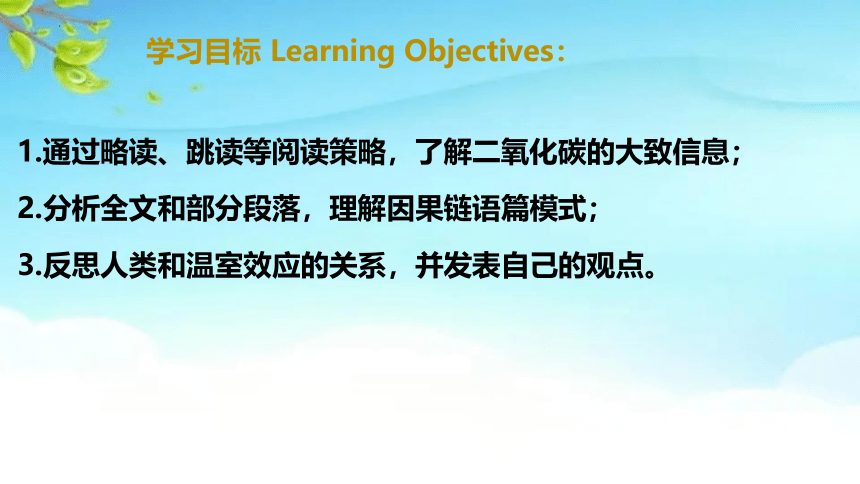 学习目标 Learning Objectives:

1.通过略读、跳读等阅读策略，了解二氧化碳的大致信息；

2.分析全文和部分段落，理解因果链语篇模式；

3.反思人类和温室效应的关系，并发表自己的观点。